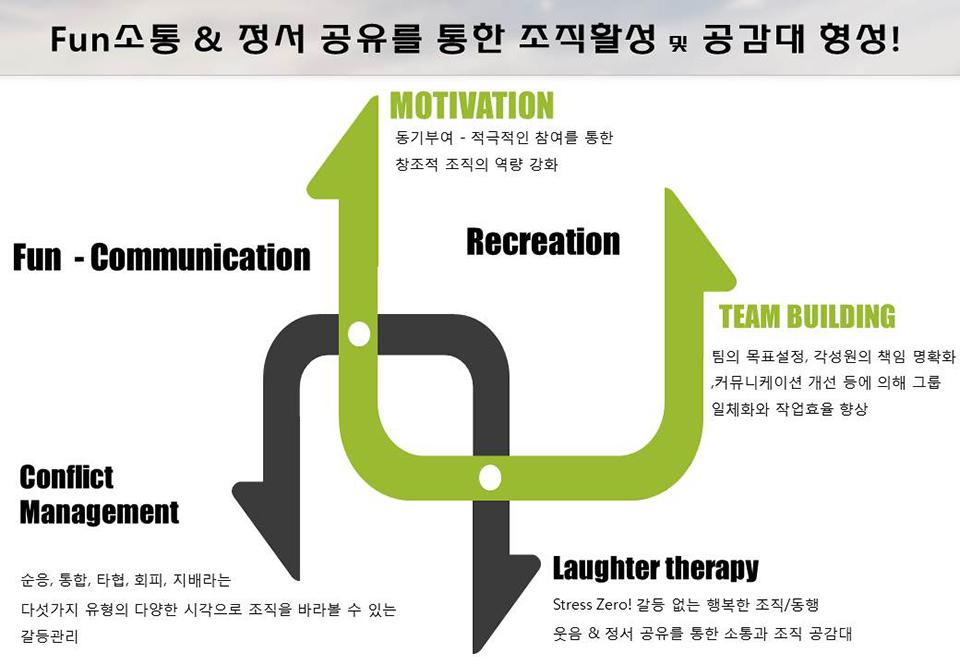 Fun소통 & 정서 공유를 통한 조직활성 및 공감대 형성!

MOTIVATION

동기부여 - 적극적인 참여를 통한 창조적 조직의 역량 강화

Fun - Communication

Recreation

TEAM BUILDING

팀의 목표설정, 각성원의 책임 명확화 ,커뮤니케이션 개선 등에 의해 그룹 일체화와 작업효율 향상

Conflict Management

순응, 통합, 타협, 회피, 지배라는 다섯가지 유형의 다양한 시각으로 조직을 바라볼 수 있는 갈등관리

Laughter therapy

Stress Zero! 갈등 없는 행복한 조직/동행

웃음 & 정서 공유를 통한 소통과 조직 공감대